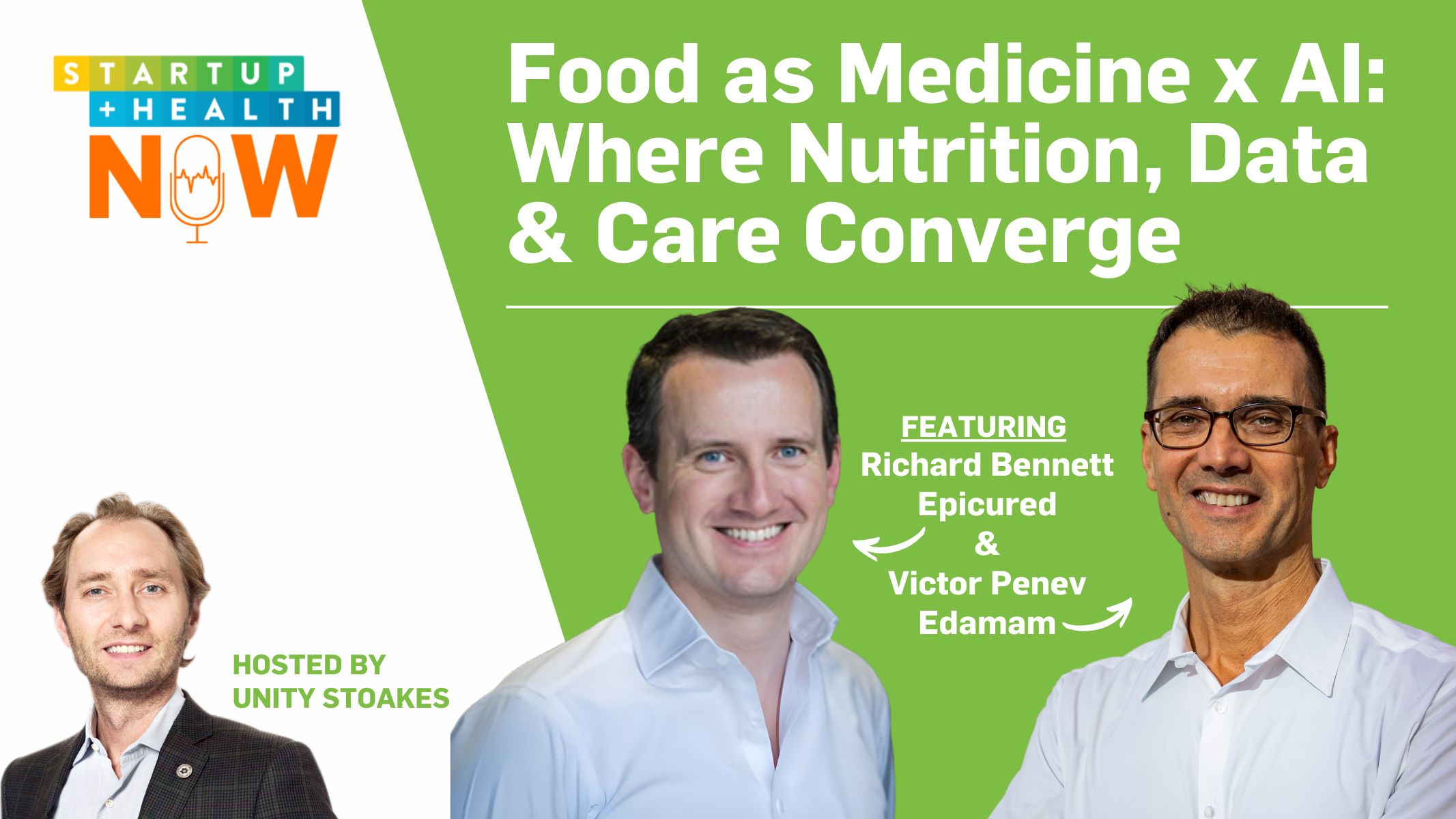 STARTUP
+HEALTH
NOW

Food as Medicine x AI: Where Nutrition, Data & Care Converge

FEATURING
Richard Bennett
Epicured
&
Victor Penev
Edamam

HOSTED BY
UNITY STOAKES